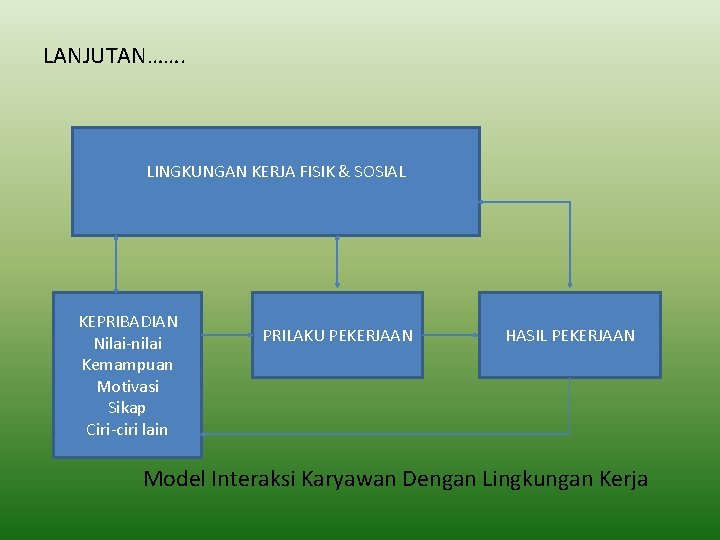 LANJUTAN…….

LINGKUNGAN KERJA FISIK & SOSIAL

KEPRIBADIAN
Nilai-nilai
Kemampuan
Motivasi
Sikap
Ciri-ciri lain

PRILAKU PEKERJAAN

HASIL PEKERJAAN

Model Interaksi Karyawan Dengan Lingkungan Kerja